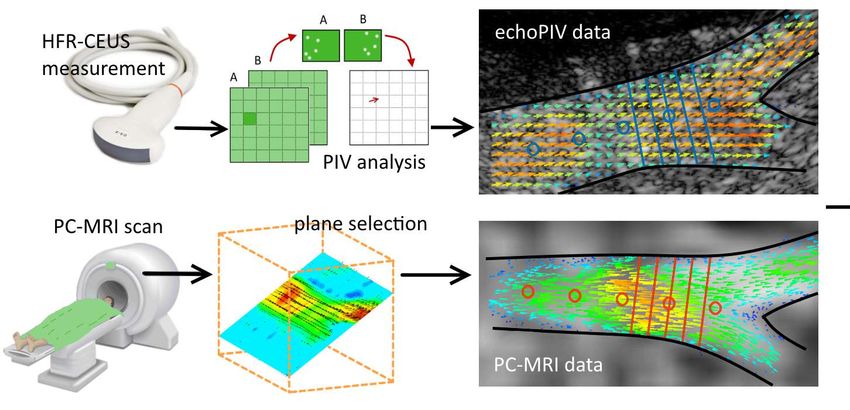 HFR-CEUS measurement

A

B

A

B

PIV analysis

echoPIV data

PC-MRI scan

plane selection

PC-MRI data